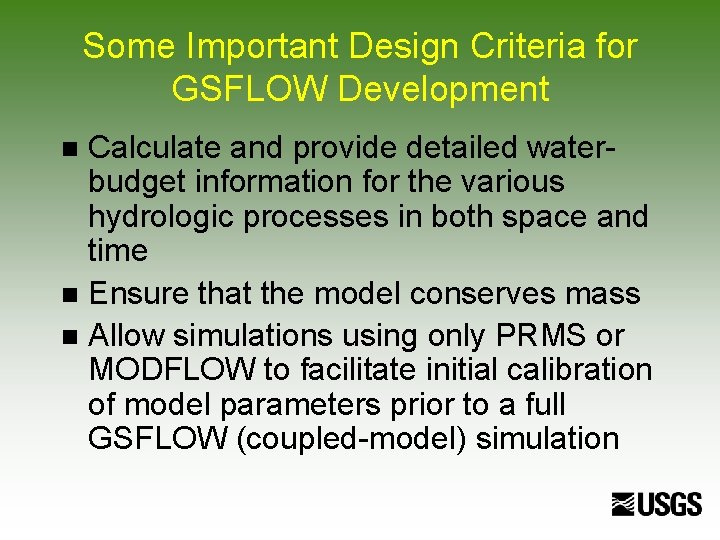 Some Important Design Criteria for GSFLOW Development

■ Calculate and provide detailed water-budget information for the various hydrologic processes in both space and time

■ Ensure that the model conserves mass

■ Allow simulations using only PRMS or MODFLOW to facilitate initial calibration of model parameters prior to a full GSFLOW (coupled-model) simulation

USGS